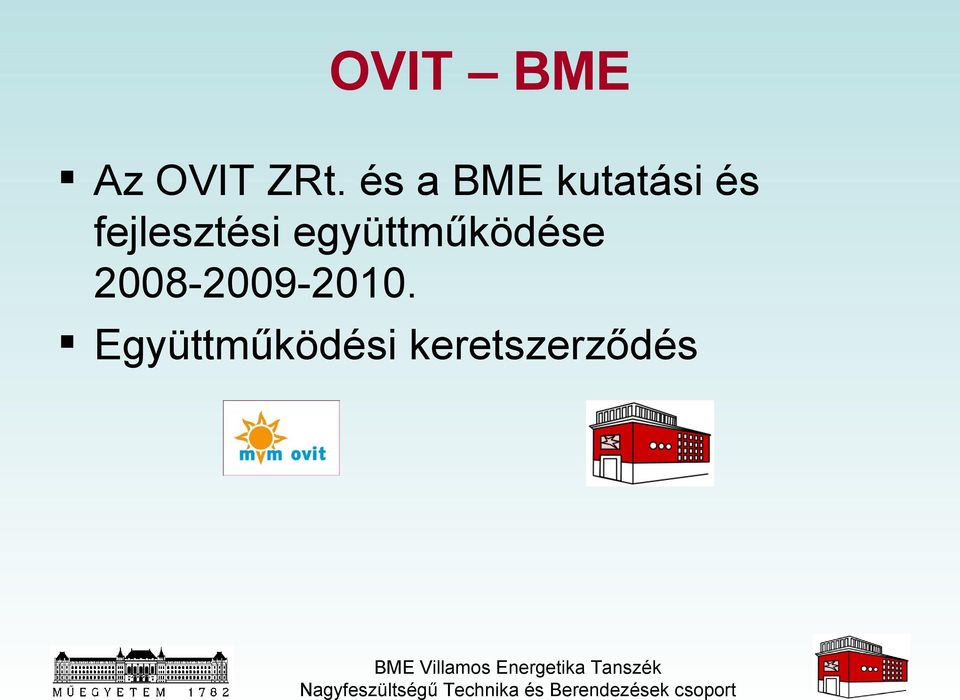 OVIT – BME

▪ Az OVIT ZRt. és a BME kutatási és fejlesztési együttműködése 2008-2009-2010.

▪ Együttműködési keretszerződés

mvm ovit

MŰEGYETEM 1782

BME Villamos Energetika Tanszék
Nagyfeszültségű Technika és Berendezések csoport